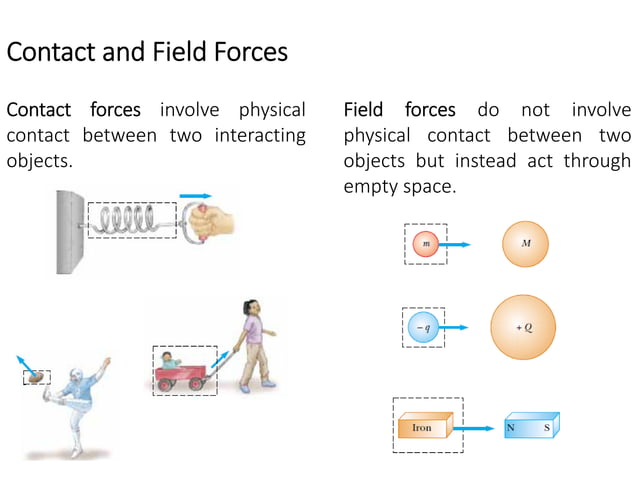 Contact and Field Forces

Contact forces involve physical contact between two interacting objects.

Field forces do not involve physical contact between two objects but instead act through empty space.

$m$

$M$

$-q$

$+Q$

Iron

N S